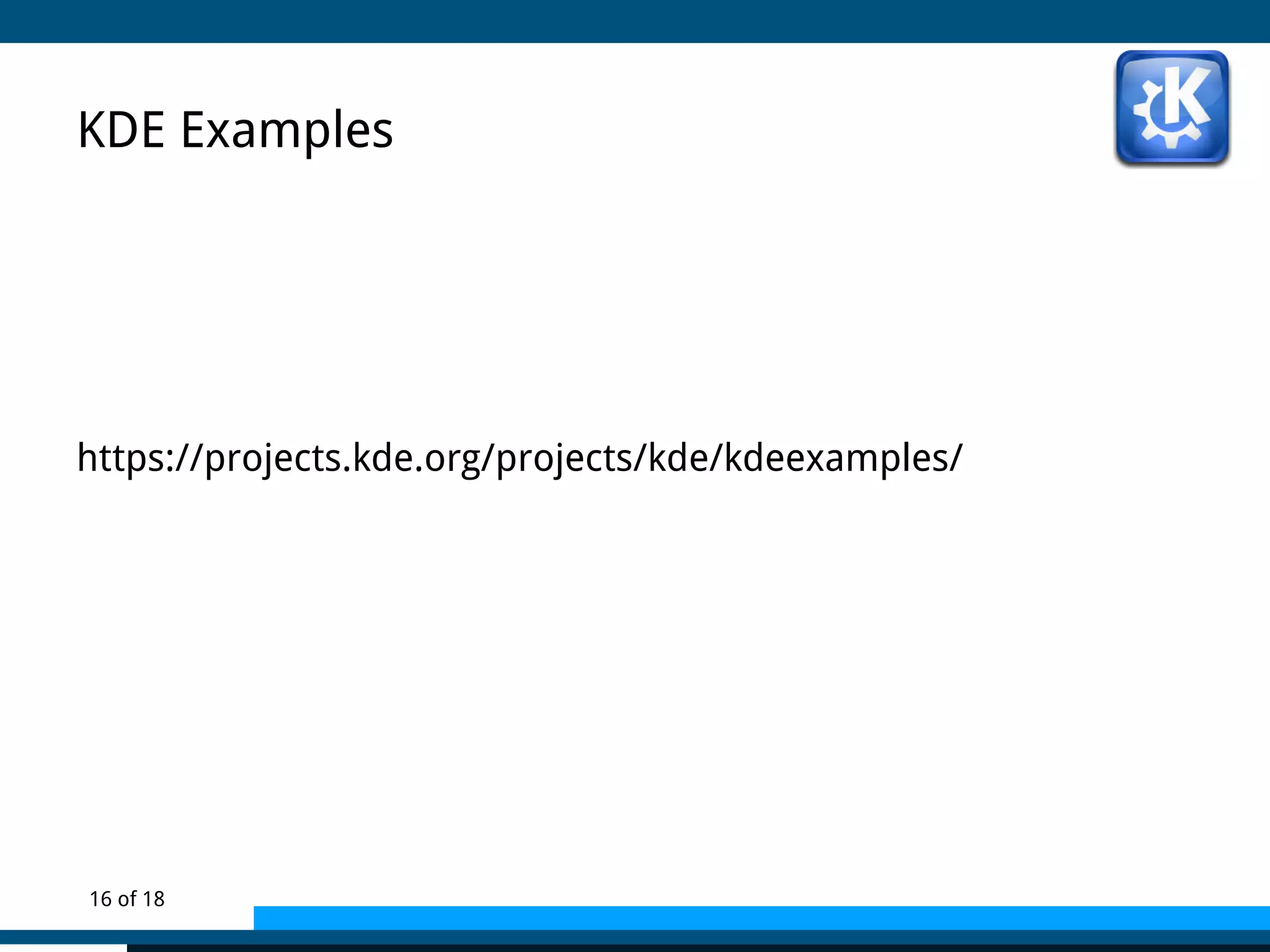 KDE Examples

https://projects.kde.org/projects/kde/kdeexamples/

16 of 18